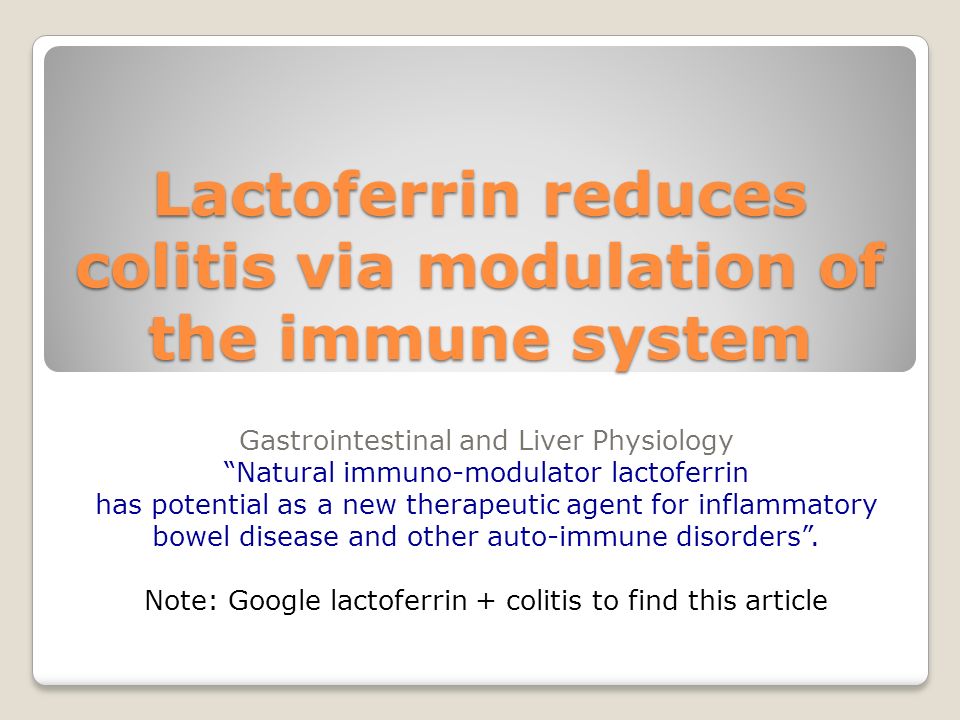 Lactoferrin reduces colitis via modulation of the immune system

Gastrointestinal and Liver Physiology
“Natural immuno-modulator lactoferrin has potential as a new therapeutic agent for inflammatory bowel disease and other auto-immune disorders”.

Note: Google lactoferrin + colitis to find this article